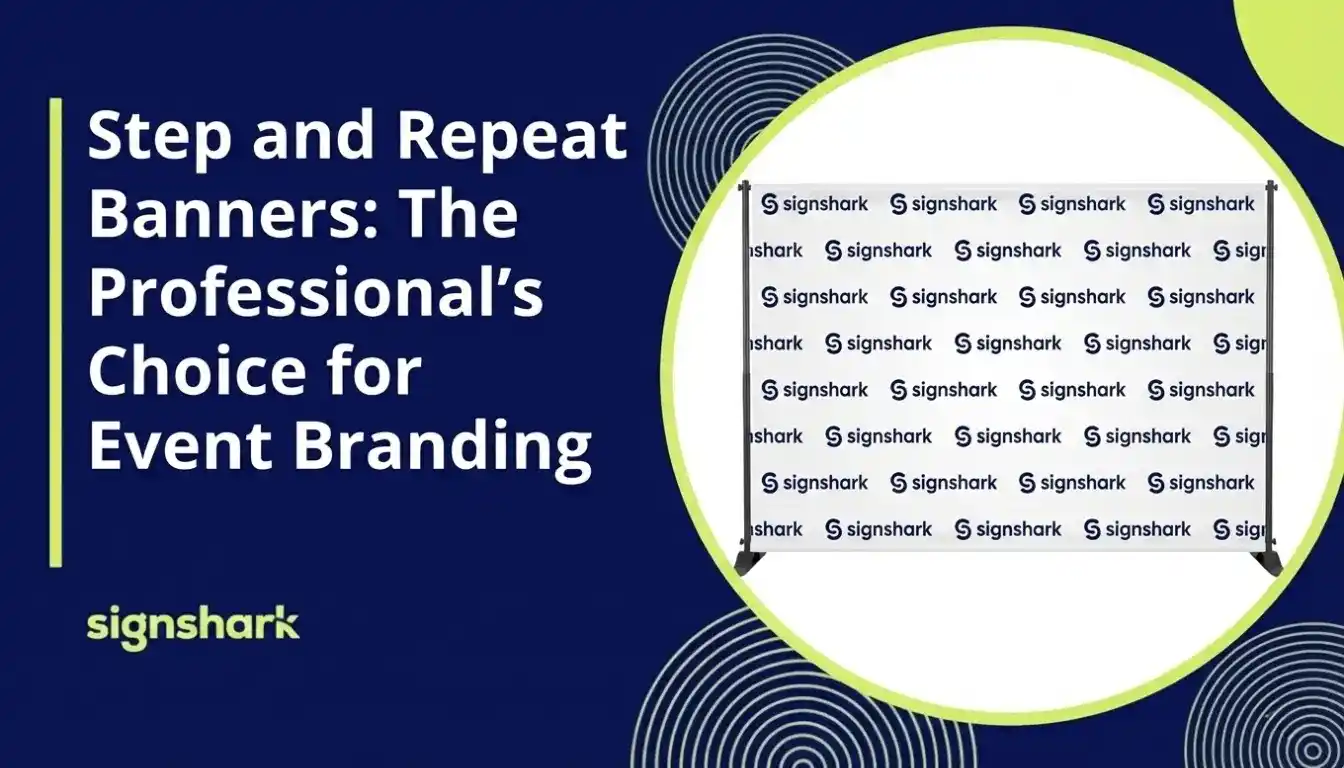 Step and Repeat Banners: The Professional's Choice for Event Branding

signshark

signshark signshark signshark signshark
shark signshark signshark signshark sig
signshark signshark signshark signshark
shark signshark signshark signshark sig
signshark signshark signshark signshark
shark signshark signshark signshark sig
signshark signshark signshark signshark
shark signshark signshark signshark sig